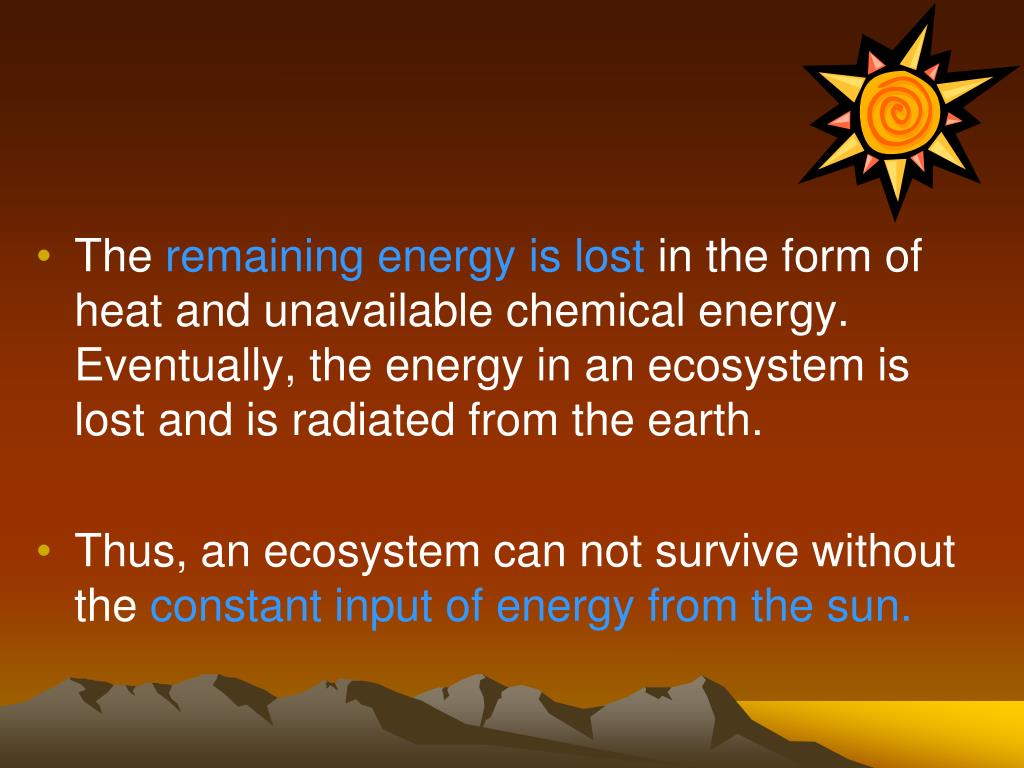 • The remaining energy is lost in the form of heat and unavailable chemical energy. Eventually, the energy in an ecosystem is lost and is radiated from the earth.

• Thus, an ecosystem can not survive without the constant input of energy from the sun.